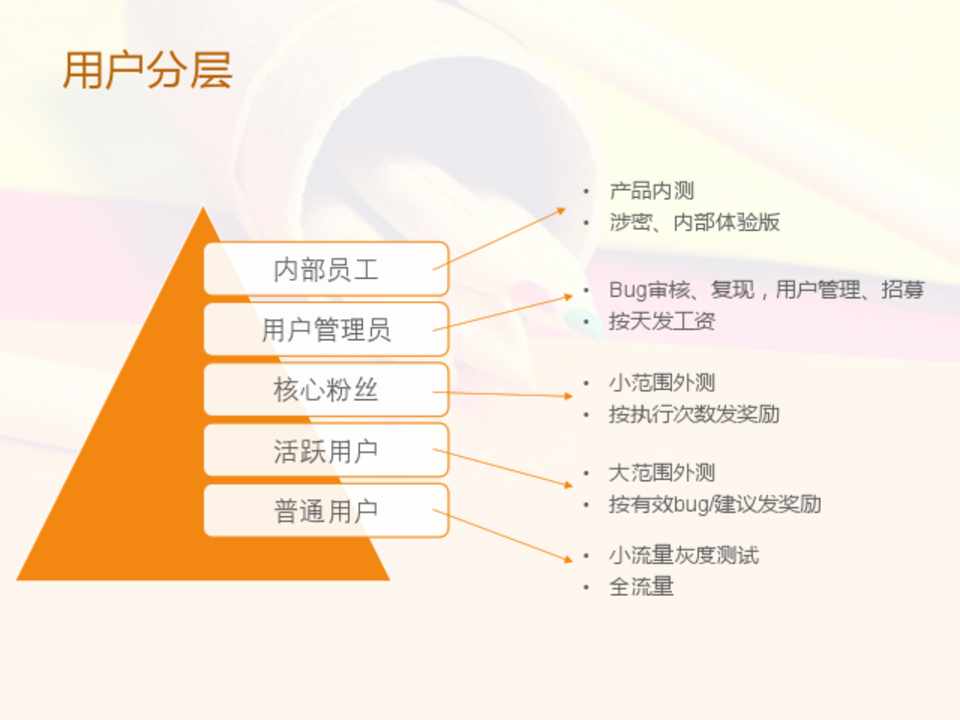 用户分层

内部员工
用户管理员
核心粉丝
活跃用户
普通用户

• 产品内测
• 涉密、内部体验版

• Bug审核、复现，用户管理、招募
• 按天发工资

• 小范围外测
• 按执行次数发奖励

• 大范围外测
• 按有效bug/建议发奖励

• 小流量灰度测试
• 全流量